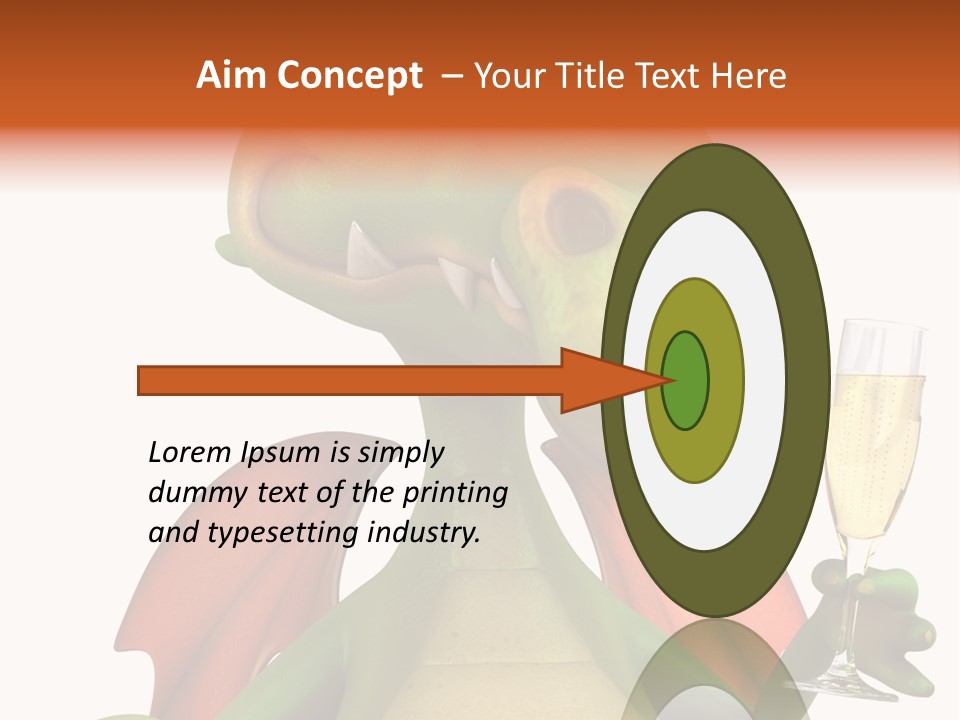 Aim Concept – Your Title Text Here

Lorem Ipsum is simply dummy text of the printing and typesetting industry.